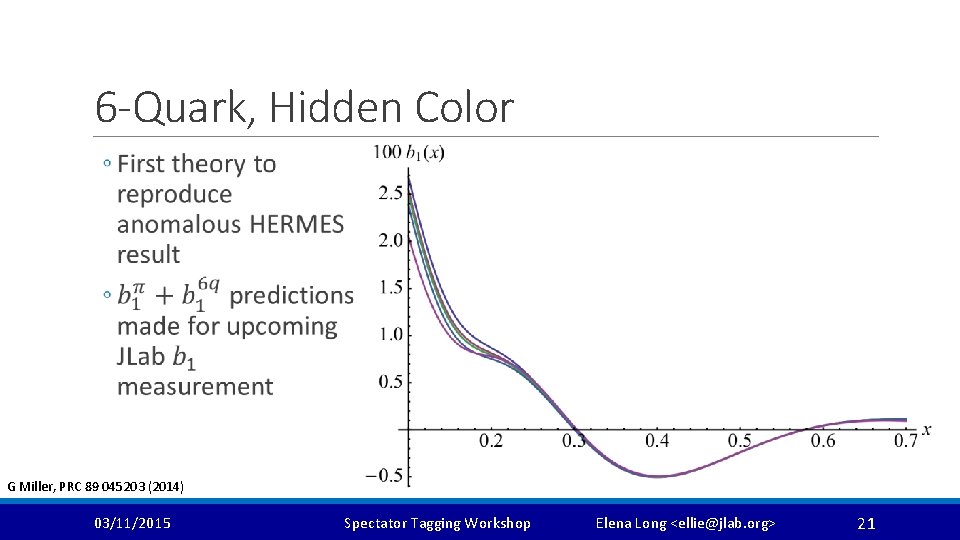 6-Quark, Hidden Color

◦ First theory to reproduce anomalous HERMES result

◦ $b_1^{\pi} + b_1^{6q}$ predictions made for upcoming JLab $b_1$ measurement

$100\, b_1(x)$

2.5
2.0
1.5
1.0
0.5
−0.5

0.2 0.3 0.4 0.5 0.6 0.7 $x$

G Miller, PRC 89 045203 (2014)

03/11/2015 Spectator Tagging Workshop Elena Long <ellie@jlab.org> 21